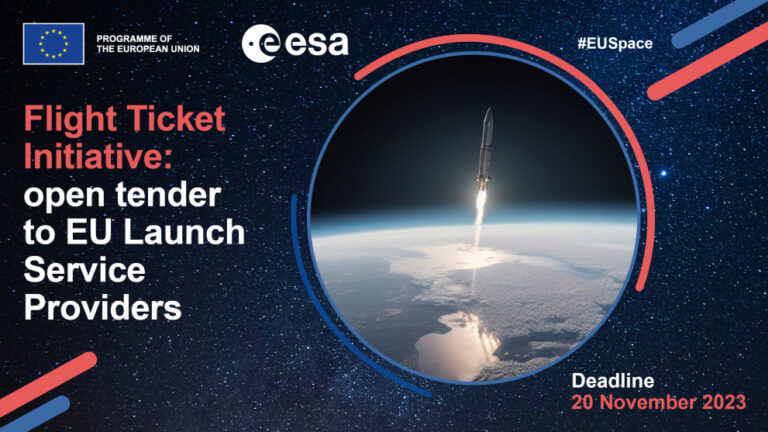 PROGRAMME OF THE EUROPEAN UNION

esa

#EUSpace

Flight Ticket Initiative: open tender to EU Launch Service Providers

Deadline
20 November 2023